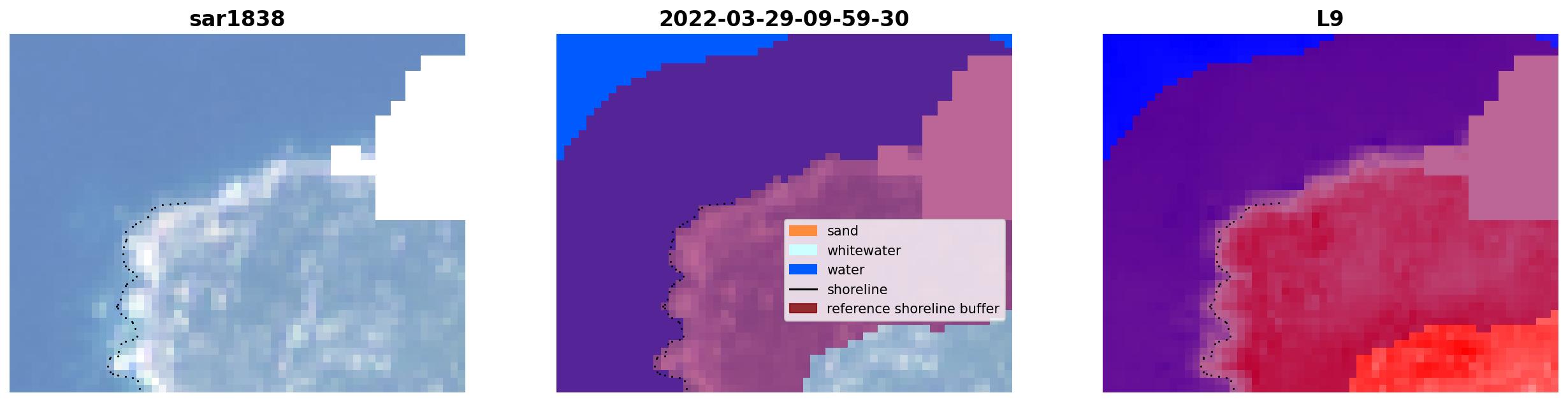 sar1838

2022-03-29-09-59-30

sand
whitewater
water
shoreline
reference shoreline buffer

L9